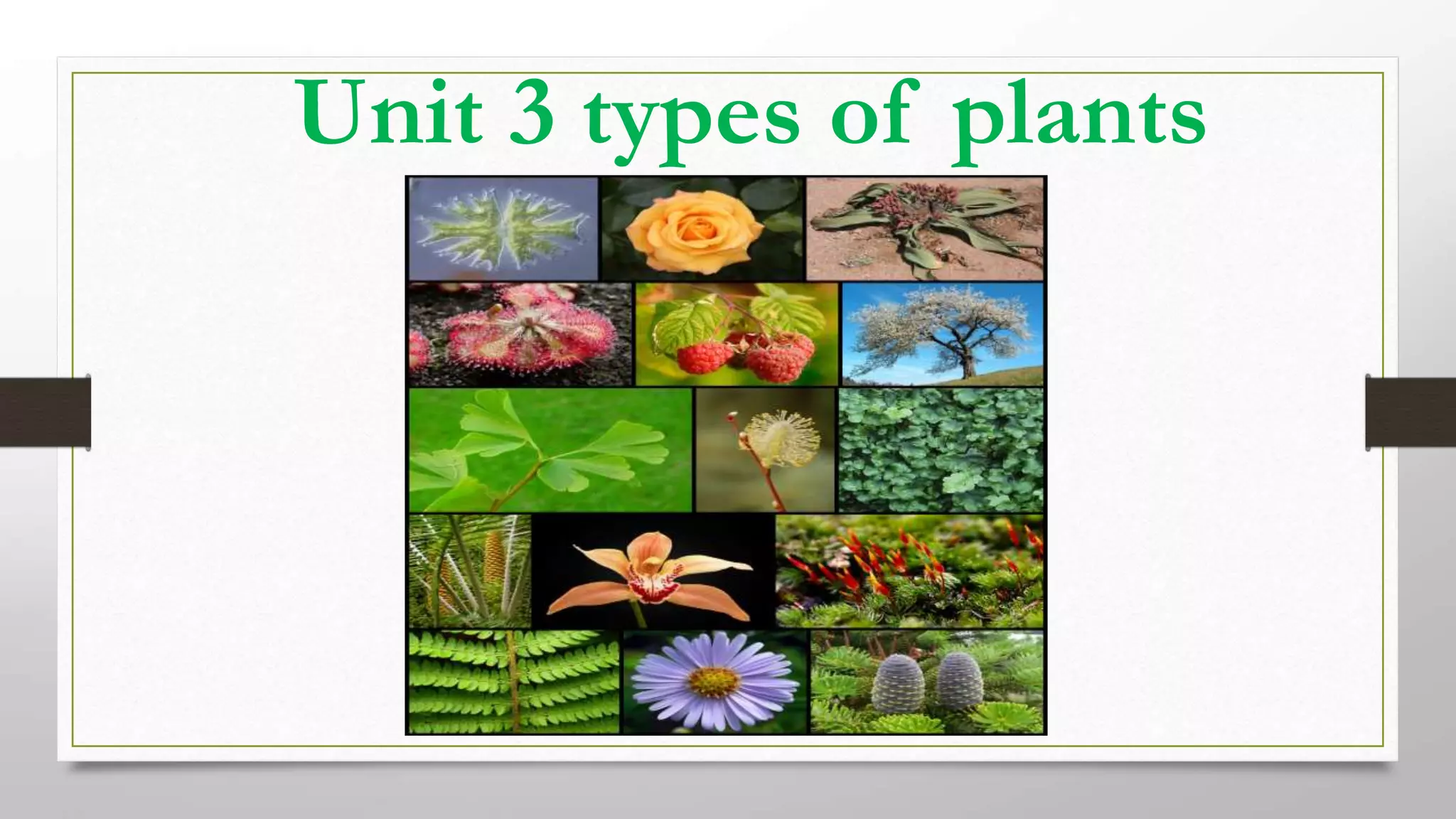 Unit 3 types of plants